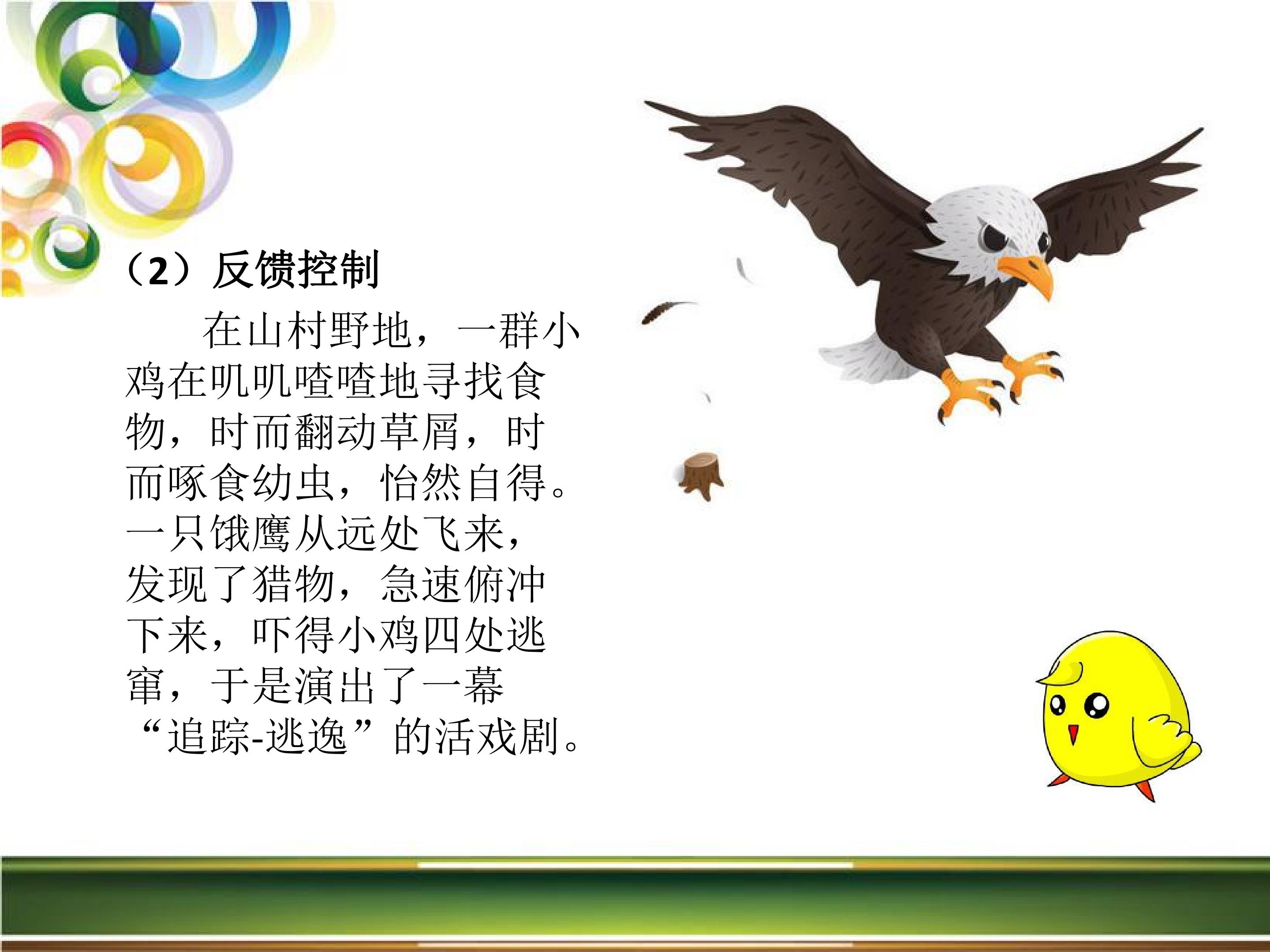 （2）反馈控制

在山村野地，一群小鸡在叽叽喳喳地寻找食物，时而翻动草屑，时而啄食幼虫，怡然自得。一只饿鹰从远处飞来，发现了猎物，急速俯冲下来，吓得小鸡四处逃窜，于是演出了一幕“追踪-逃逸”的活戏剧。